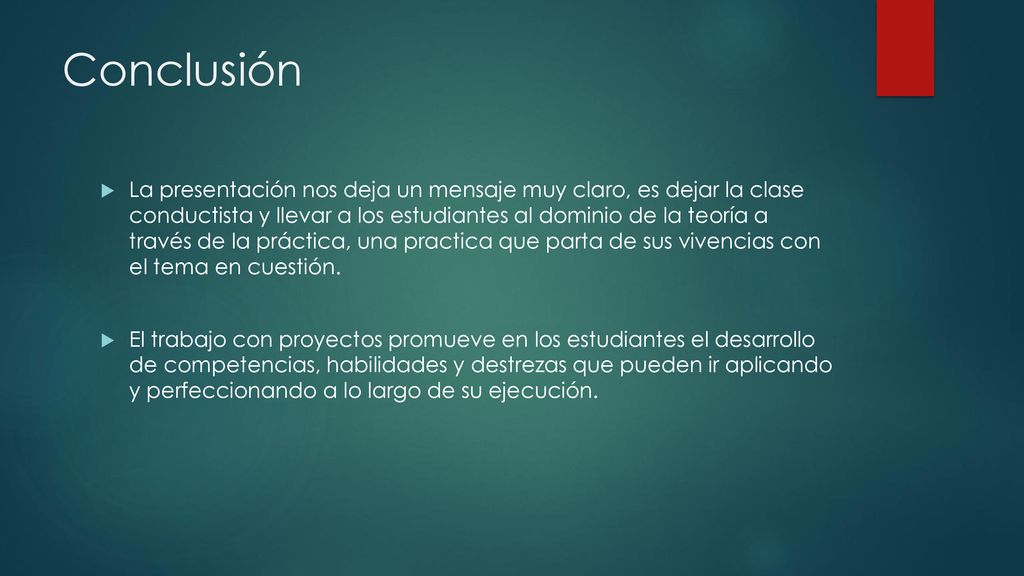 Conclusión

La presentación nos deja un mensaje muy claro, es dejar la clase conductista y llevar a los estudiantes al dominio de la teoría a través de la práctica, una practica que parta de sus vivencias con el tema en cuestión.

El trabajo con proyectos promueve en los estudiantes el desarrollo de competencias, habilidades y destrezas que pueden ir aplicando y perfeccionando a lo largo de su ejecución.